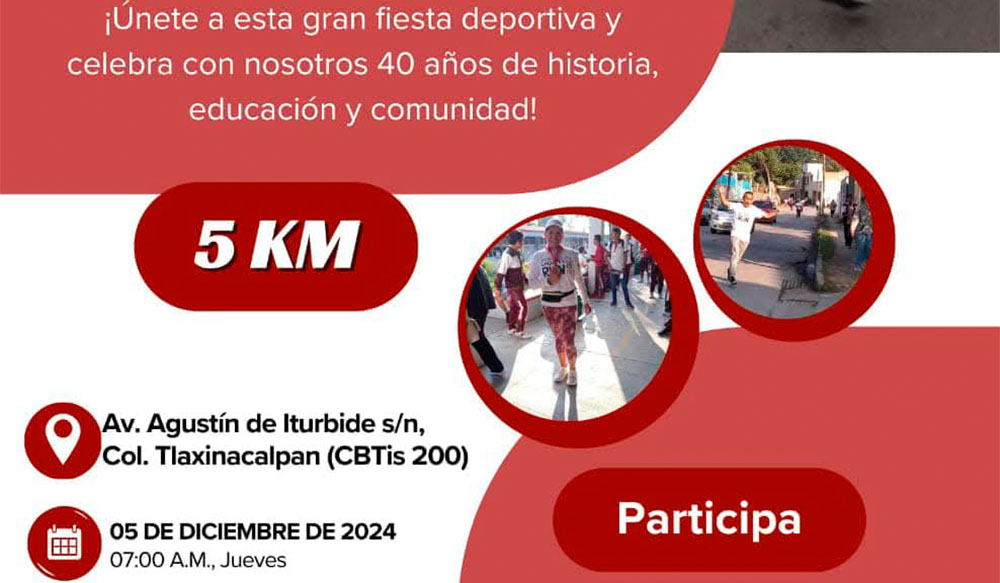 ¡Únete a esta gran fiesta deportiva y celebra con nosotros 40 años de historia, educación y comunidad!

5 KM

Av. Agustín de Iturbide s/n, Col. Tlaxinacalpan (CBTis 200)

05 DE DICIEMBRE DE 2024
07:00 A.M., Jueves

Participa